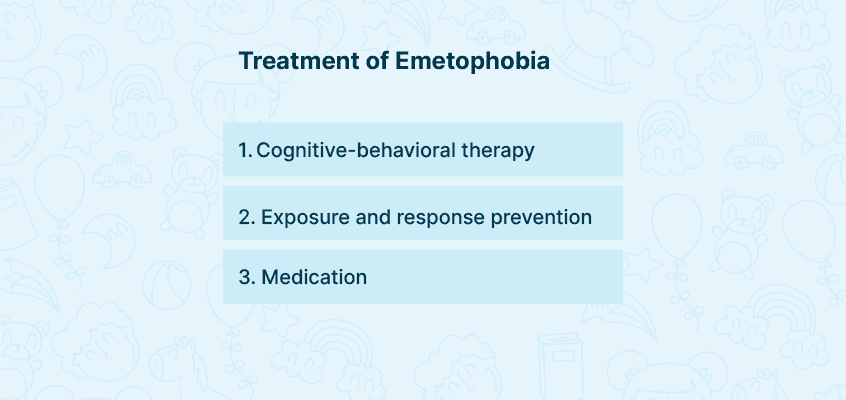 Treatment of Emetophobia

1. Cognitive-behavioral therapy

2. Exposure and response prevention

3. Medication